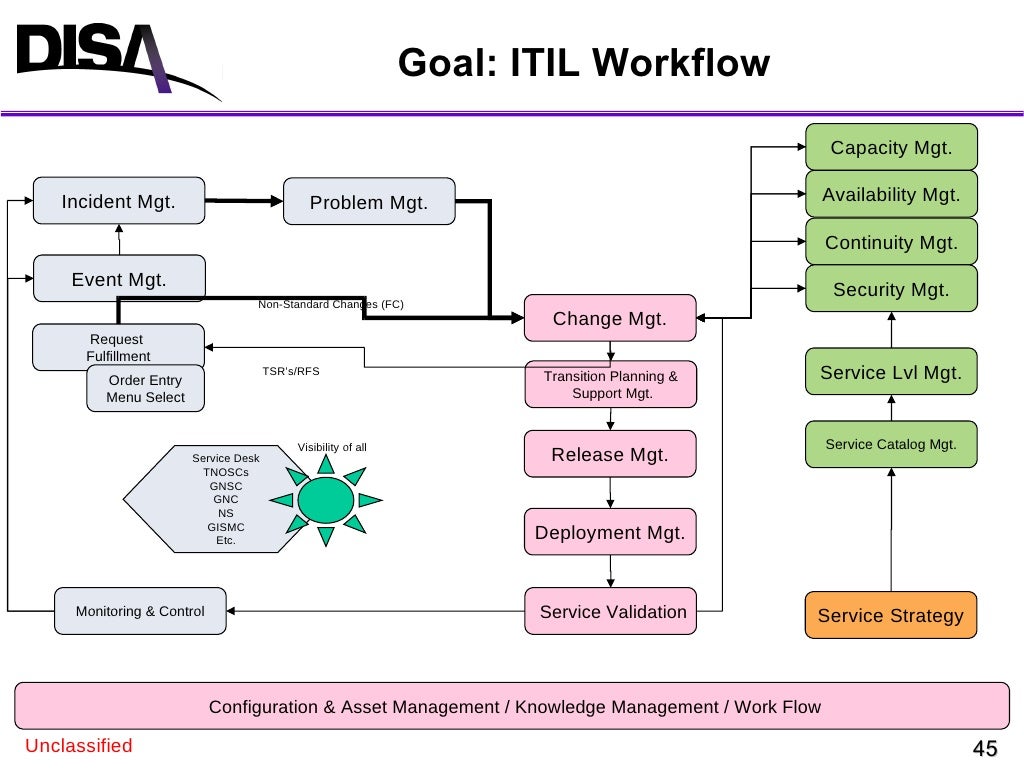 DISA

Goal: ITIL Workflow

Incident Mgt.

Problem Mgt.

Event Mgt.

Non-Standard Changes (FC)

Request Fulfillment

Order Entry Menu Select

TSR's/RFS

Visibility of all

Service Desk
TNOSCs
GNSC
GNC
NS
GISMC
Etc.

Monitoring & Control

Change Mgt.

Transition Planning & Support Mgt.

Release Mgt.

Deployment Mgt.

Service Validation

Capacity Mgt.

Availability Mgt.

Continuity Mgt.

Security Mgt.

Service Lvl Mgt.

Service Catalog Mgt.

Service Strategy

Configuration & Asset Management / Knowledge Management / Work Flow

Unclassified

45